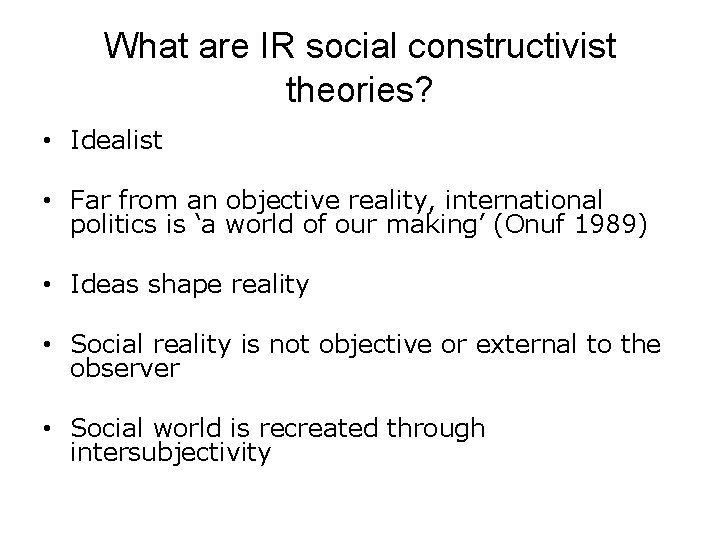 What are IR social constructivist theories?

• Idealist

• Far from an objective reality, international politics is ‘a world of our making’ (Onuf 1989)

• Ideas shape reality

• Social reality is not objective or external to the observer

• Social world is recreated through intersubjectivity